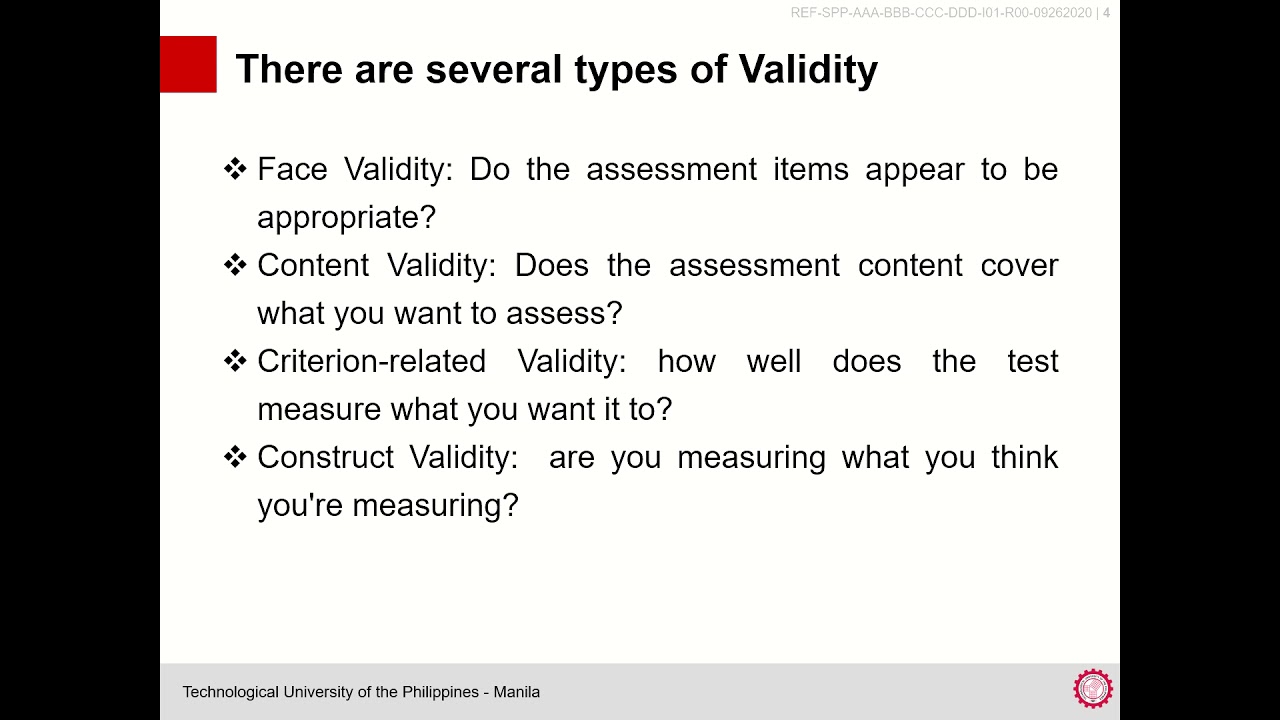 REF-SPP-AAA-BBB-CCC-DDD-I01-R00-09262020 | 4

There are several types of Validity

❖ Face Validity: Do the assessment items appear to be appropriate?

❖ Content Validity: Does the assessment content cover what you want to assess?

❖ Criterion-related Validity: how well does the test measure what you want it to?

❖ Construct Validity: are you measuring what you think you're measuring?

Technological University of the Philippines - Manila